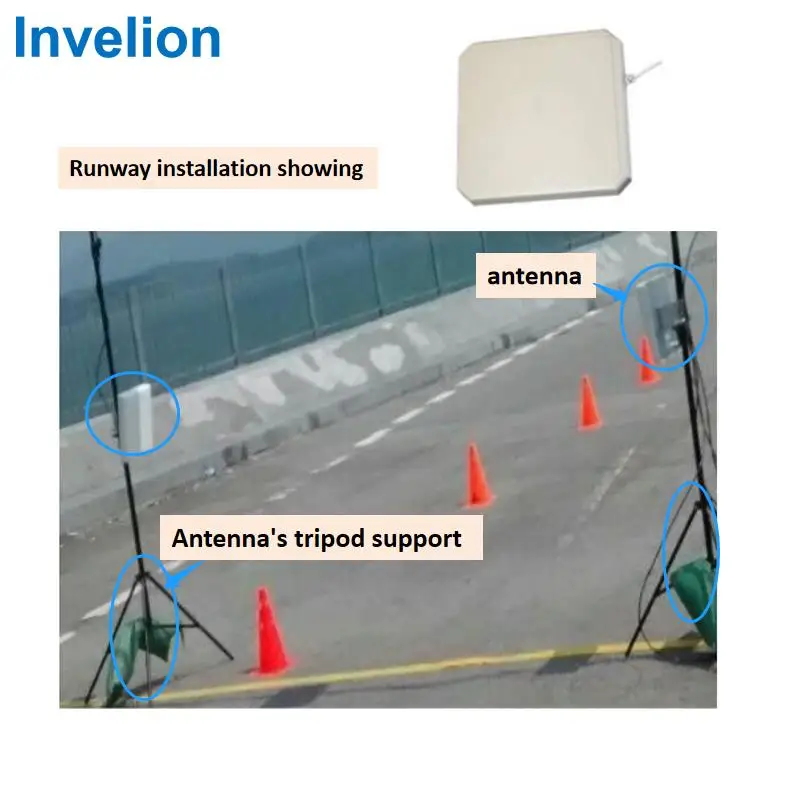 Invelion

Runway installation showing

antenna

Antenna's tripod support